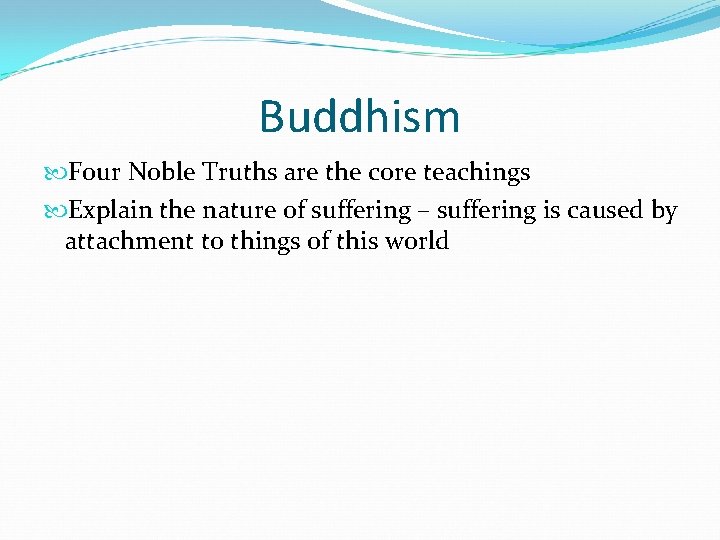 Buddhism

Four Noble Truths are the core teachings

Explain the nature of suffering – suffering is caused by attachment to things of this world